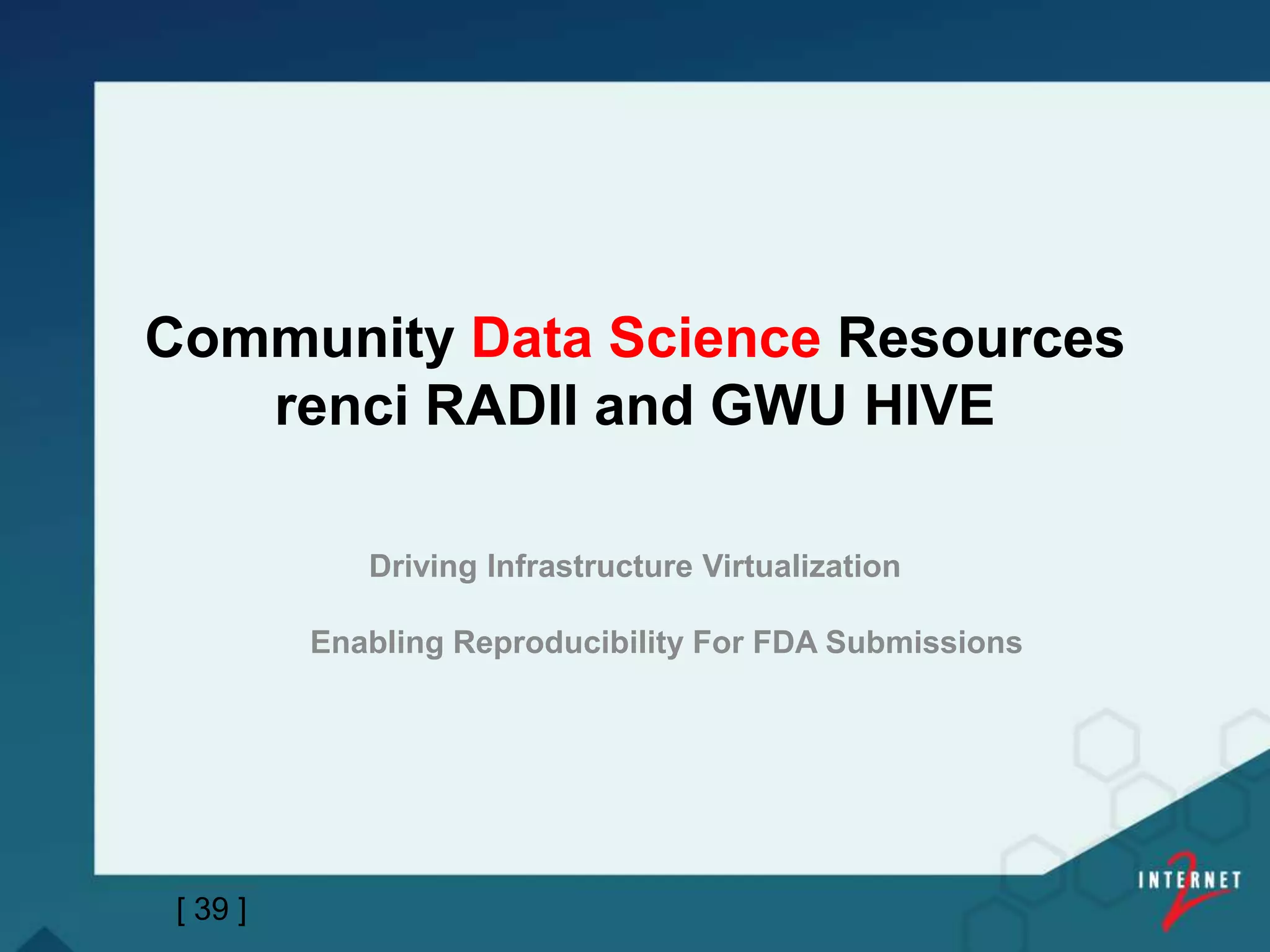 Community Data Science Resources
renci RADII and GWU HIVE

Driving Infrastructure Virtualization

Enabling Reproducibility For FDA Submissions

[ 39 ]

INTERNET 2